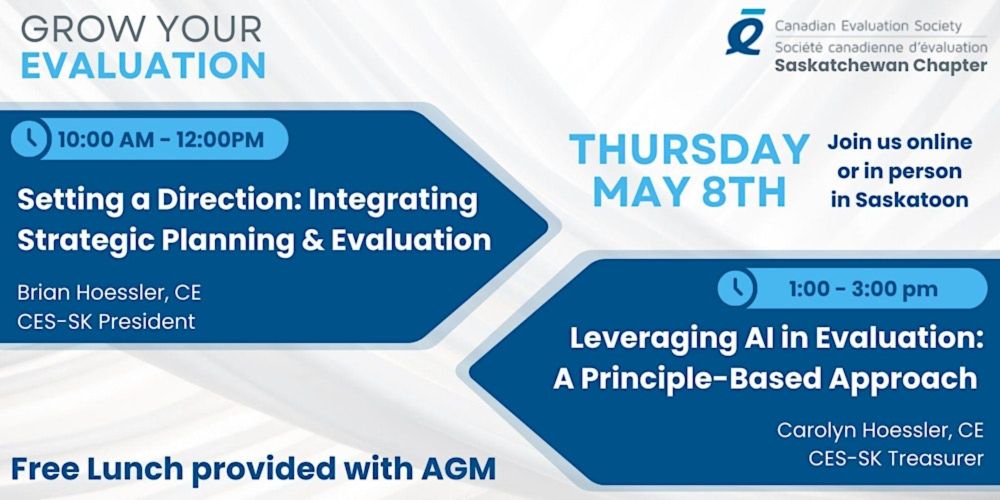 GROW YOUR
EVALUATION

Canadian Evaluation Society
Société canadienne d'évaluation
Saskatchewan Chapter

10:00 AM - 12:00PM

Setting a Direction: Integrating Strategic Planning & Evaluation

Brian Hoessler, CE
CES-SK President

THURSDAY
MAY 8TH

Join us online or in person in Saskatoon

1:00 - 3:00 pm

Leveraging AI in Evaluation: A Principle-Based Approach

Carolyn Hoessler, CE
CES-SK Treasurer

Free Lunch provided with AGM